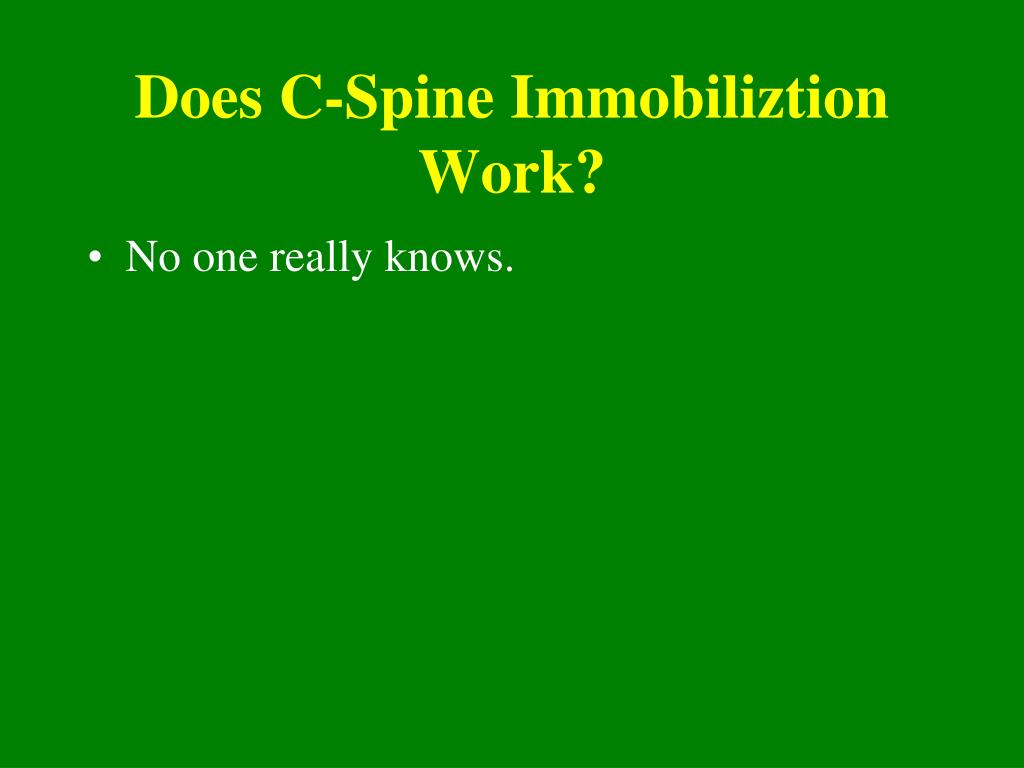 Does C-Spine Immobiliztion Work?

• No one really knows.